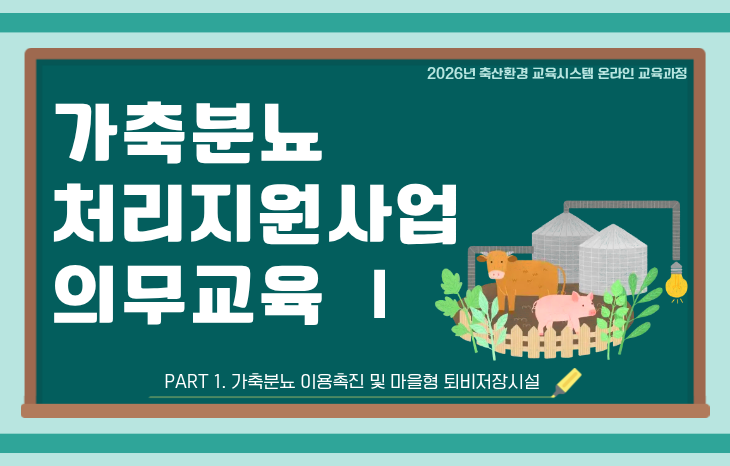 2026년 축산환경 교육시스템 온라인 교육과정

가축분뇨 처리지원사업 의무교육 Ⅰ

PART 1. 가축분뇨 이용촉진 및 마을형 퇴비저장시설